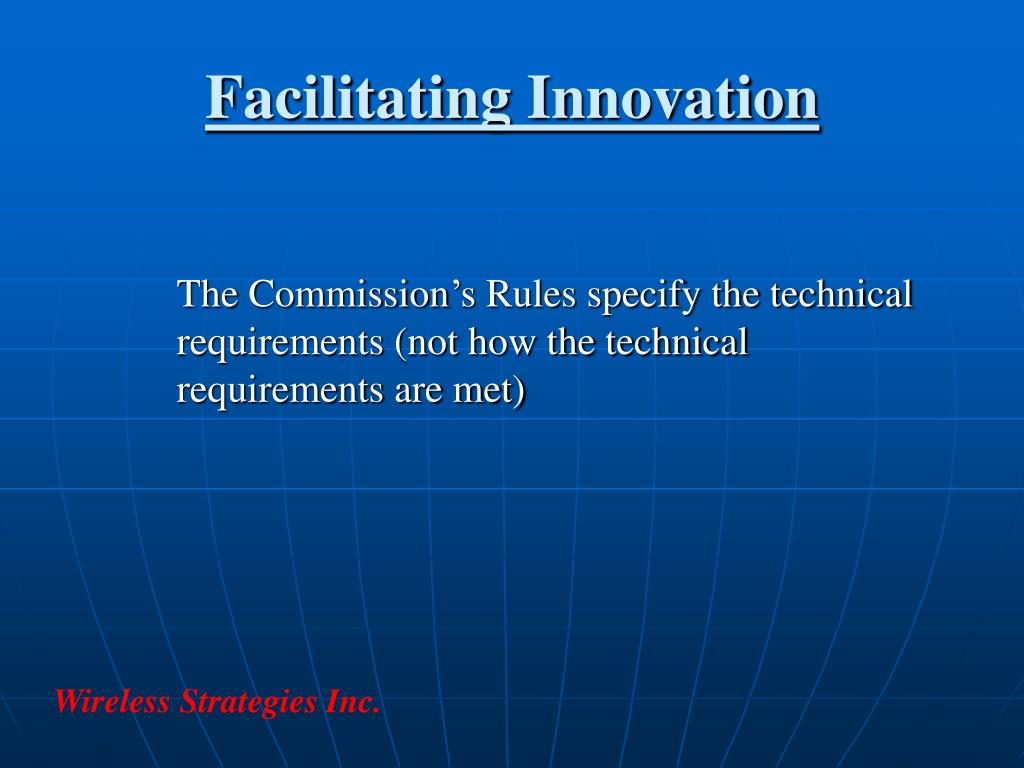 Facilitating Innovation

The Commission’s Rules specify the technical requirements (not how the technical requirements are met)

Wireless Strategies Inc.